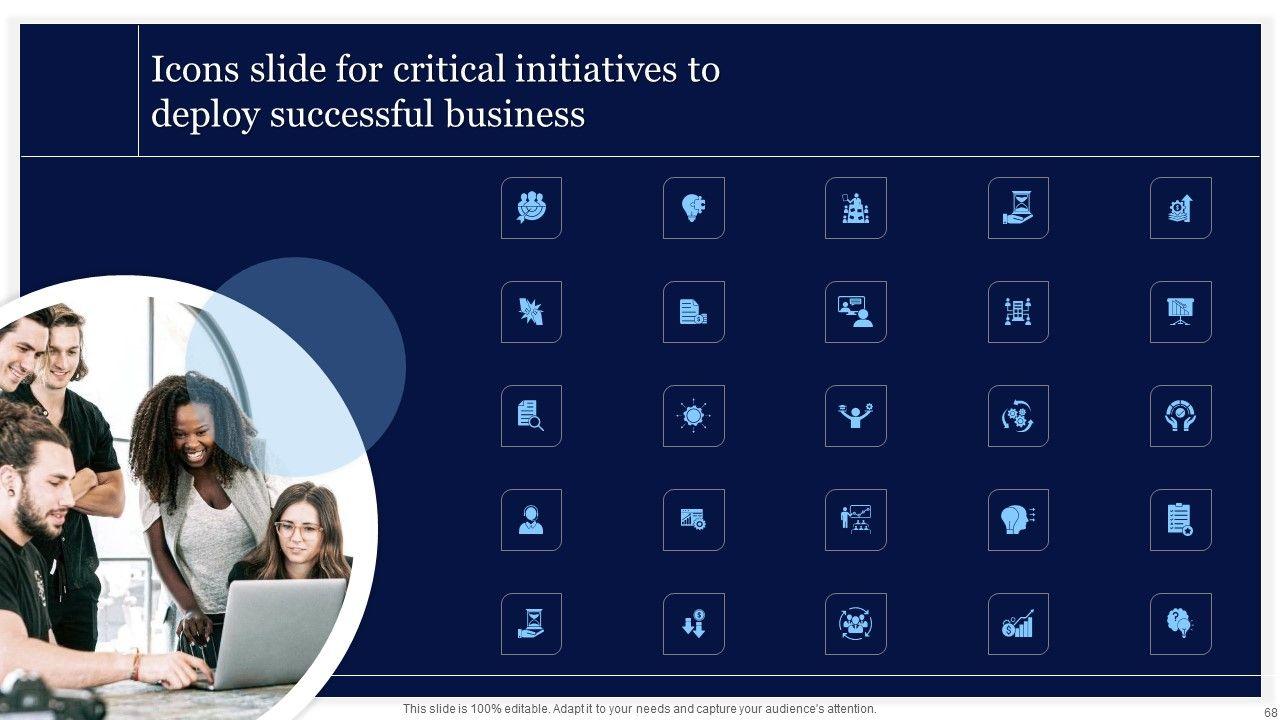 Icons slide for critical initiatives to deploy successful business

This slide is 100% editable. Adapt it to your needs and capture your audience's attention.

68